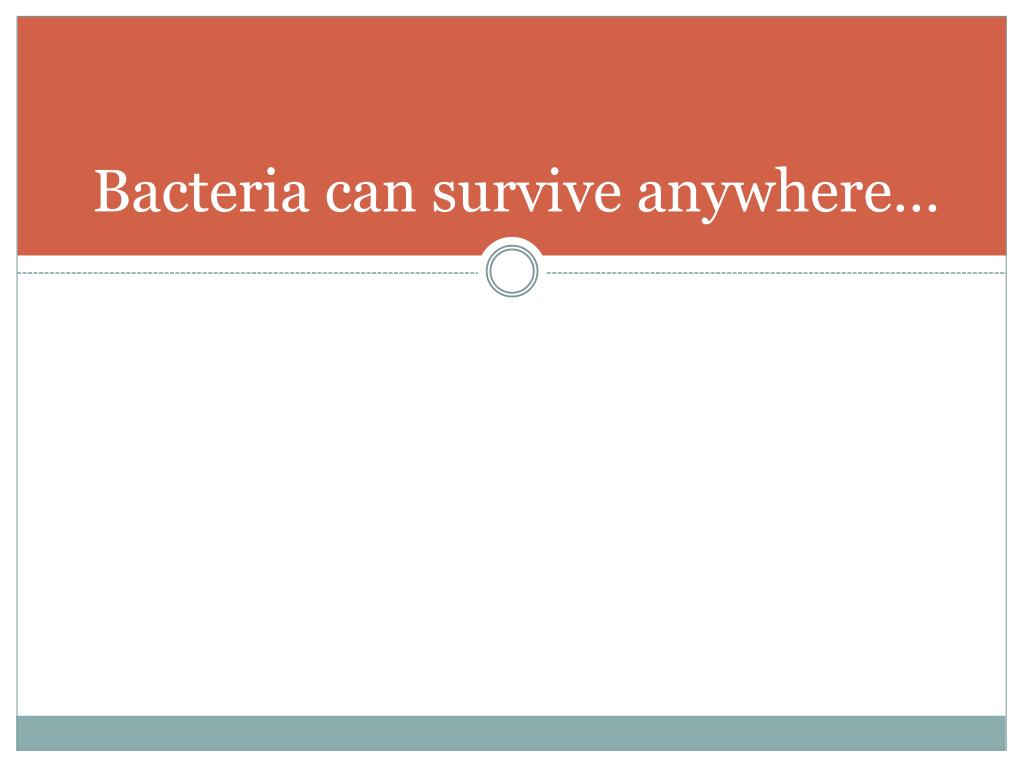 Bacteria can survive anywhere…